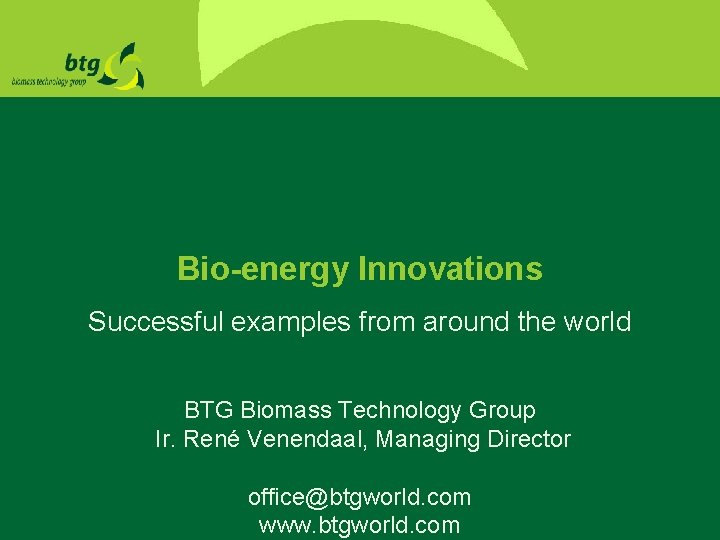 btg
biomass technology group

Bio-energy Innovations

Successful examples from around the world

BTG Biomass Technology Group
Ir. René Venendaal, Managing Director

office@btgworld.com
www.btgworld.com